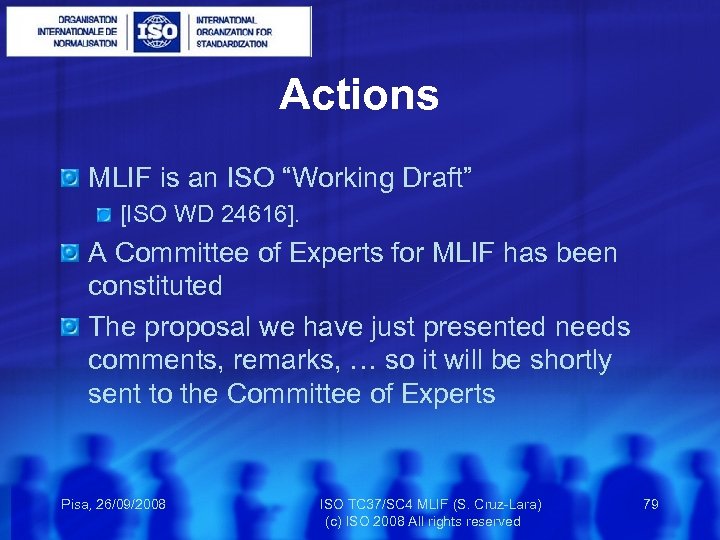 ORGANISATION INTERNATIONALE DE NORMALISATION

ISO

INTERNATIONAL ORGANIZATION FOR STANDARDIZATION

Actions

MLIF is an ISO “Working Draft”

[ISO WD 24616].

A Committee of Experts for MLIF has been constituted

The proposal we have just presented needs comments, remarks, … so it will be shortly sent to the Committee of Experts

Pisa, 26/09/2008

ISO TC37/SC4 MLIF (S. Cruz-Lara)
(c) ISO 2008 All rights reserved

79